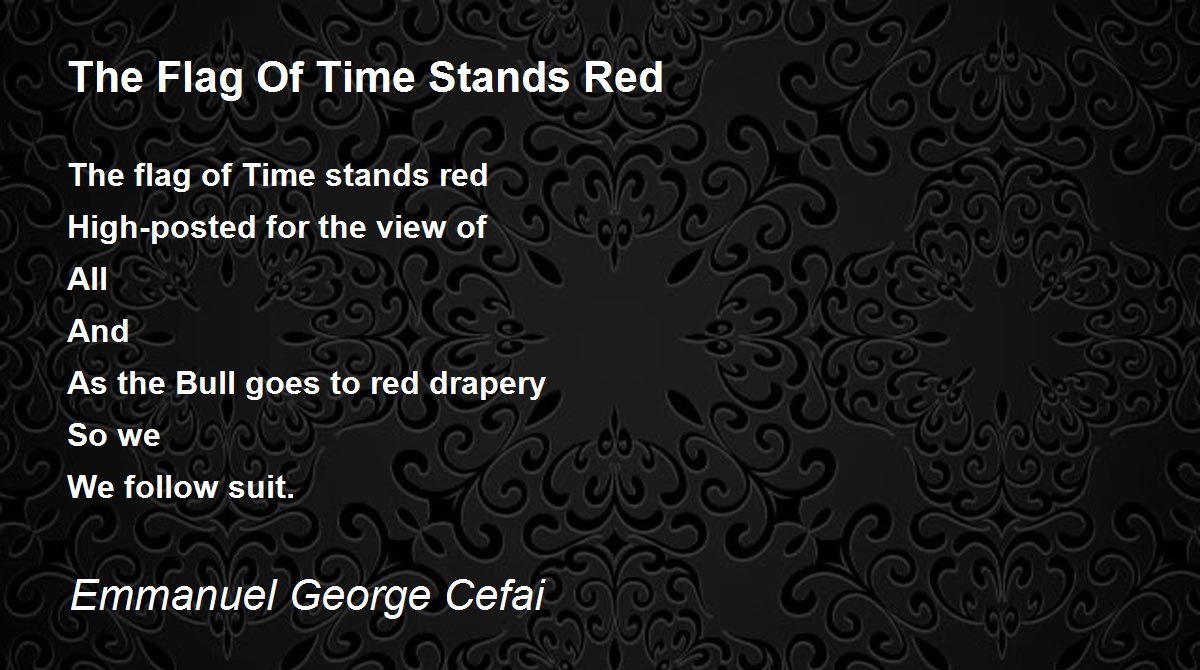 The Flag Of Time Stands Red

The flag of Time stands red
High-posted for the view of
All
And
As the Bull goes to red drapery
So we
We follow suit.

Emmanuel George Cefai